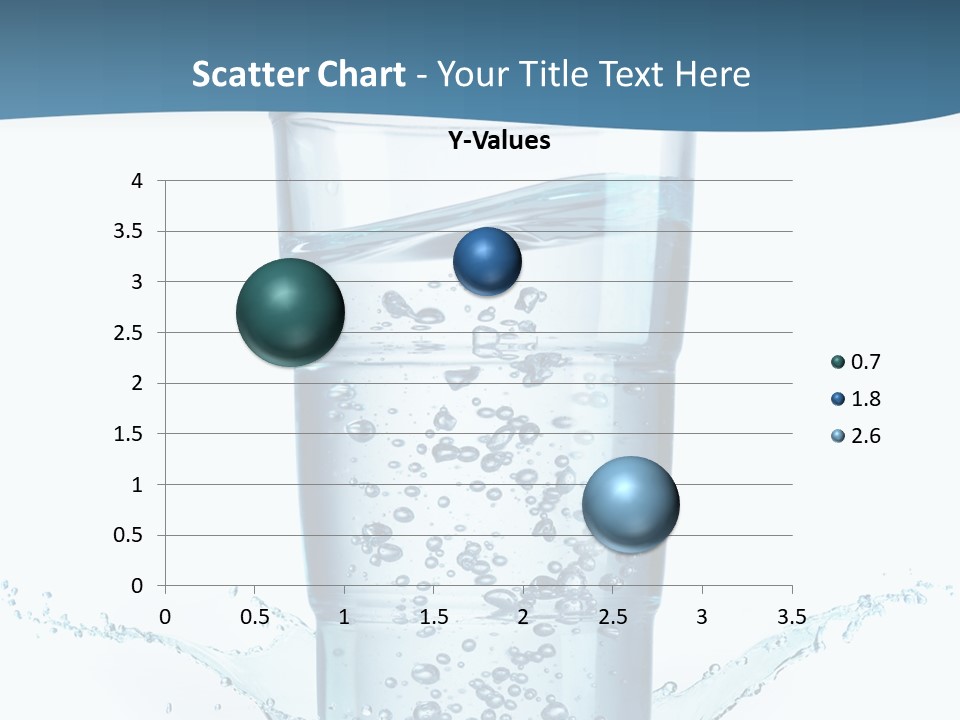 Scatter Chart - Your Title Text Here

Y-Values

4
3.5
3
2.5
2
1.5
1
0.5
0

0 0.5 1 1.5 2 2.5 3 3.5

0.7
1.8
2.6